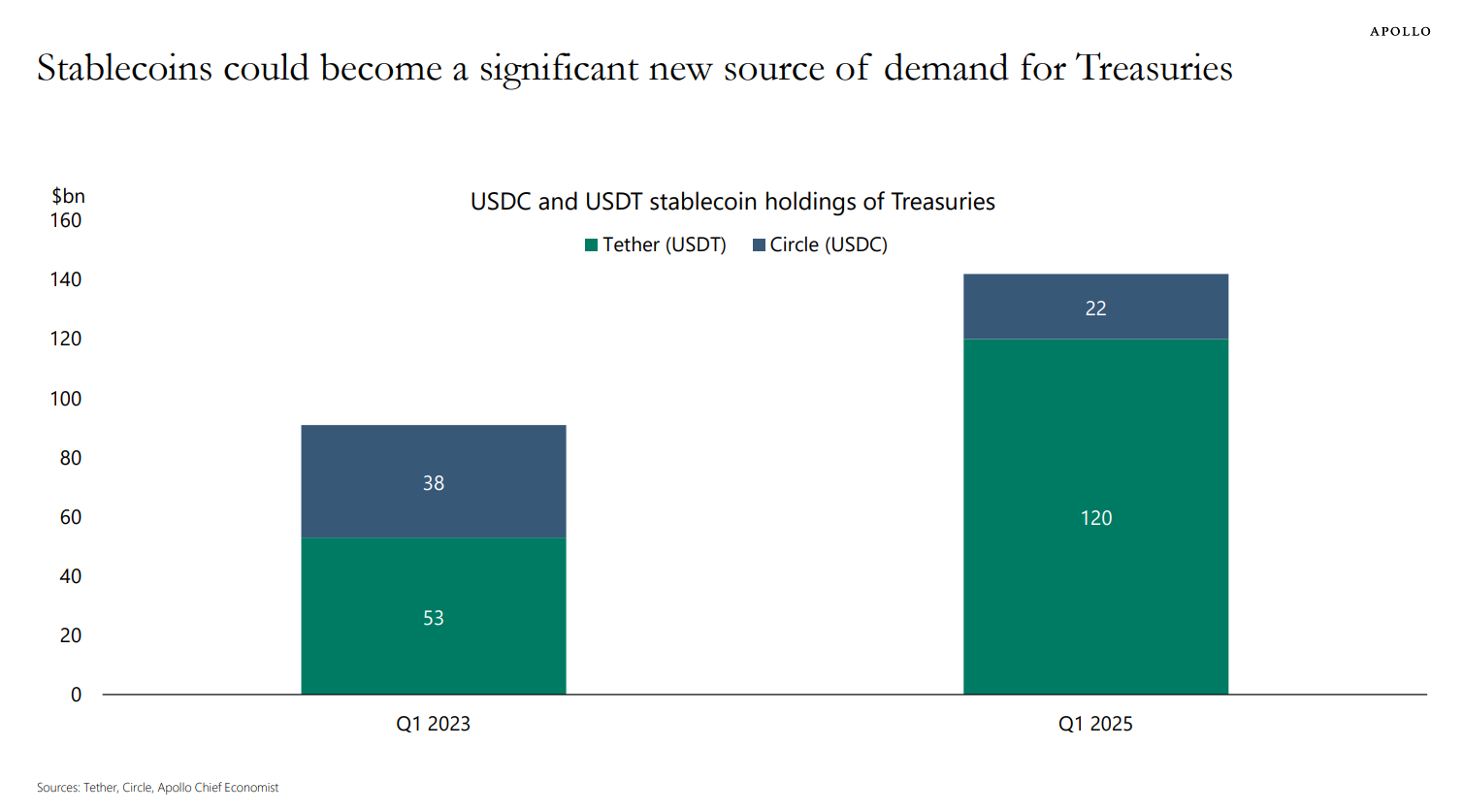 APOLLO

Stablecoins could become a significant new source of demand for Treasuries

$bn

USDC and USDT stablecoin holdings of Treasuries

Tether (USDT) Circle (USDC)

160
140
120
100
80
60
40
20
0

38
53

22
120

Q1 2023
Q1 2025

Sources: Tether, Circle, Apollo Chief Economist